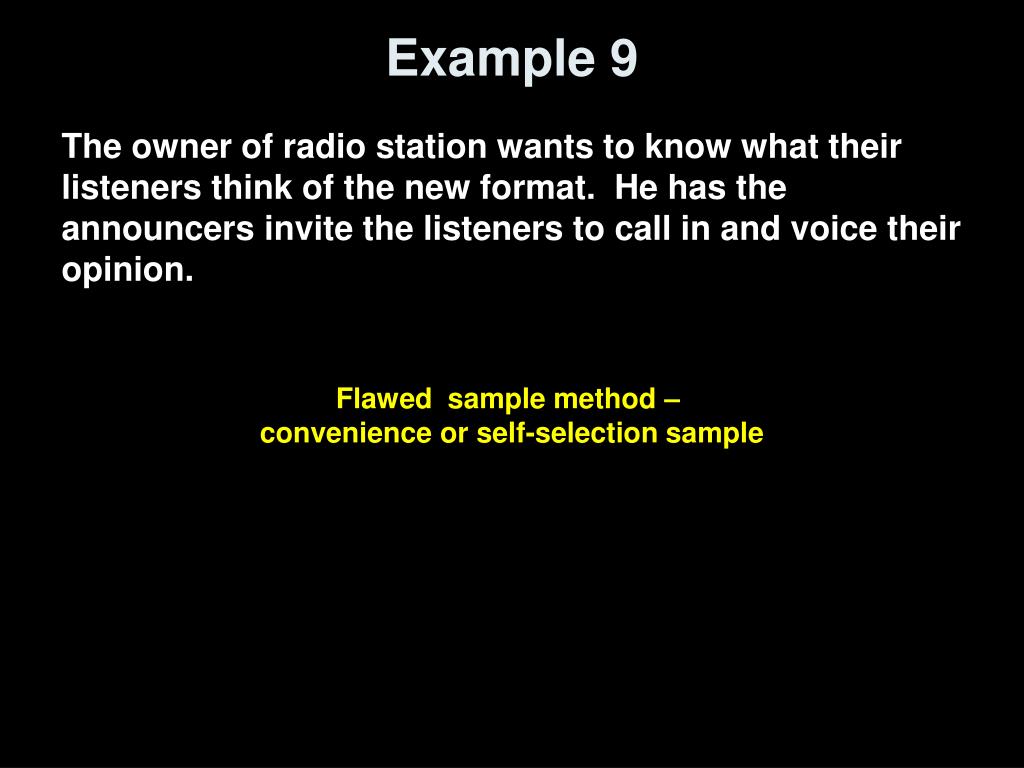 Example 9

The owner of radio station wants to know what their listeners think of the new format.  He has the announcers invite the listeners to call in and voice their opinion.

Flawed  sample method –
convenience or self-selection sample